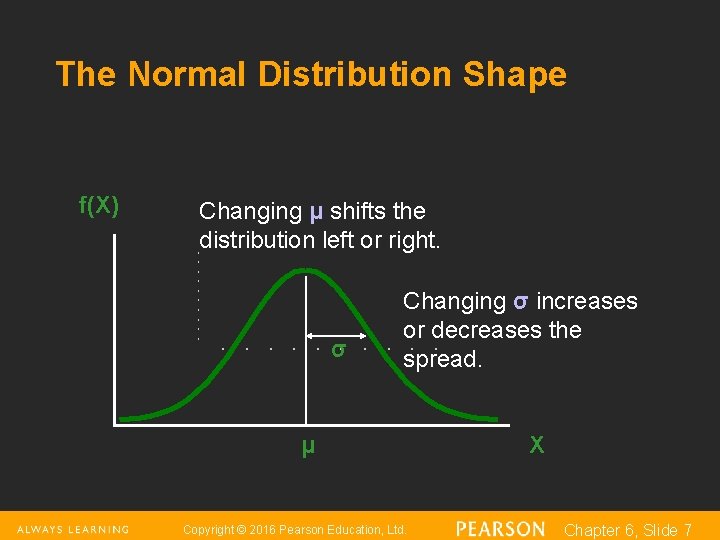 The Normal Distribution Shape

f(X)

Changing μ shifts the distribution left or right.

Changing σ increases or decreases the spread.

σ

μ

X

ALWAYS LEARNING

Copyright © 2016 Pearson Education, Ltd.

PEARSON

Chapter 6, Slide 7